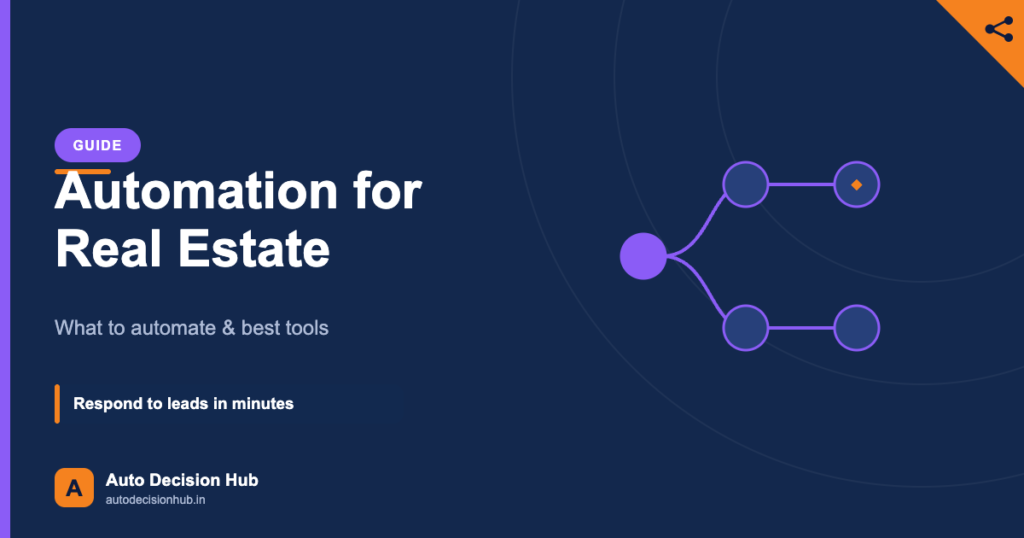 GUIDE

Automation for Real Estate

What to automate & best tools

Respond to leads in minutes

A

Auto Decision Hub
autodecisionhub.in